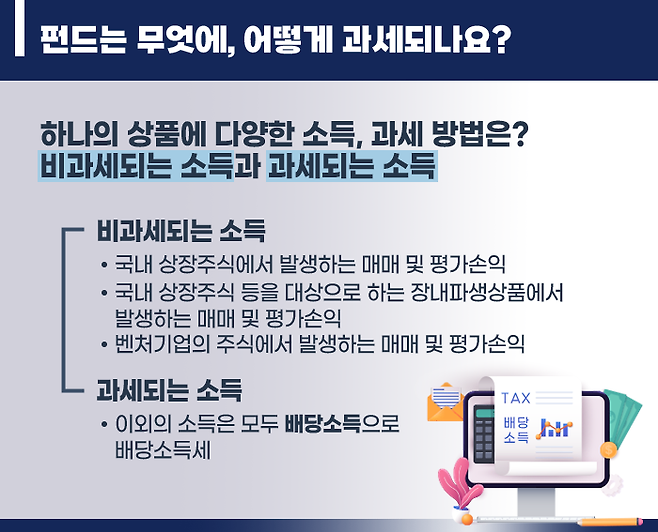 펀드는 무엇에, 어떻게 과세되나요?

하나의 상품에 다양한 소득, 과세 방법은?
비과세되는 소득과 과세되는 소득

비과세되는 소득

• 국내 상장주식에서 발생하는 매매 및 평가손익
• 국내 상장주식 등을 대상으로 하는 장내파생상품에서 발생하는 매매 및 평가손익
• 벤처기업의 주식에서 발생하는 매매 및 평가손익

과세되는 소득

• 이외의 소득은 모두 배당소득으로 배당소득세

TAX
배당
소득